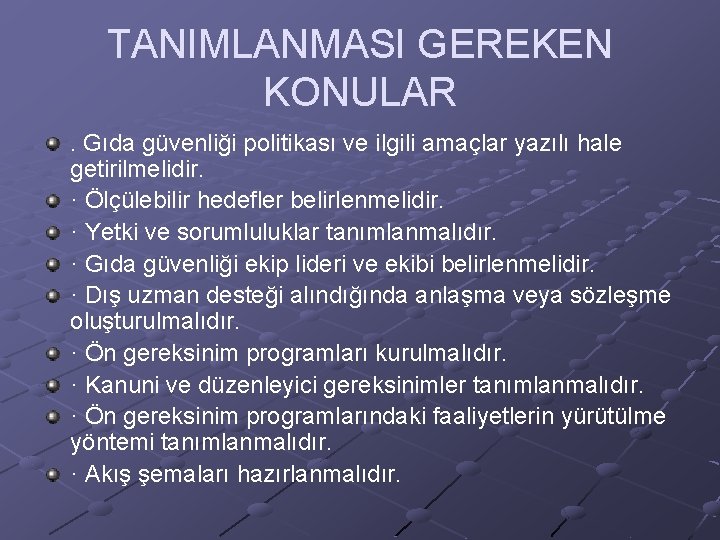 TANIMLANMASI GEREKEN KONULAR

. Gıda güvenliği politikası ve ilgili amaçlar yazılı hale getirilmelidir.

· Ölçülebilir hedefler belirlenmelidir.

· Yetki ve sorumluluklar tanımlanmalıdır.

· Gıda güvenliği ekip lideri ve ekibi belirlenmelidir.

· Dış uzman desteği alındığında anlaşma veya sözleşme oluşturulmalıdır.

· Ön gereksinim programları kurulmalıdır.

· Kanuni ve düzenleyici gereksinimler tanımlanmalıdır.

· Ön gereksinim programlarındaki faaliyetlerin yürütülme yöntemi tanımlanmalıdır.

· Akış şemaları hazırlanmalıdır.